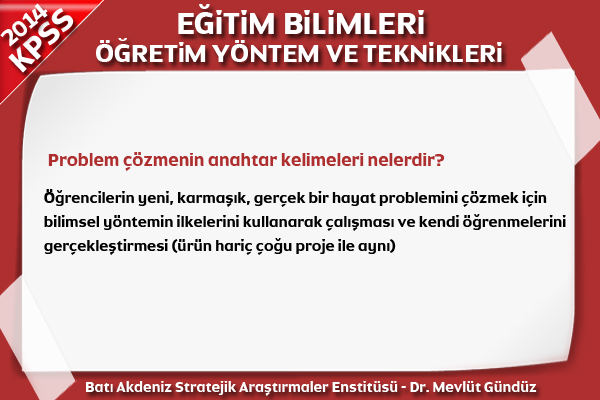 2014 KPSS

EĞİTİM BİLİMLERİ
ÖĞRETİM YÖNTEM VE TEKNİKLERİ

Problem çözmenin anahtar kelimeleri nelerdir?

Öğrencilerin yeni, karmaşık, gerçek bir hayat problemini çözmek için bilimsel yöntemin ilkelerini kullanarak çalışması ve kendi öğrenmelerini gerçekleştirmesi (ürün hariç çoğu proje ile aynı)

Batı Akdeniz Stratejik Araştırmaler Enstitüsü - Dr. Mevlüt Gündüz